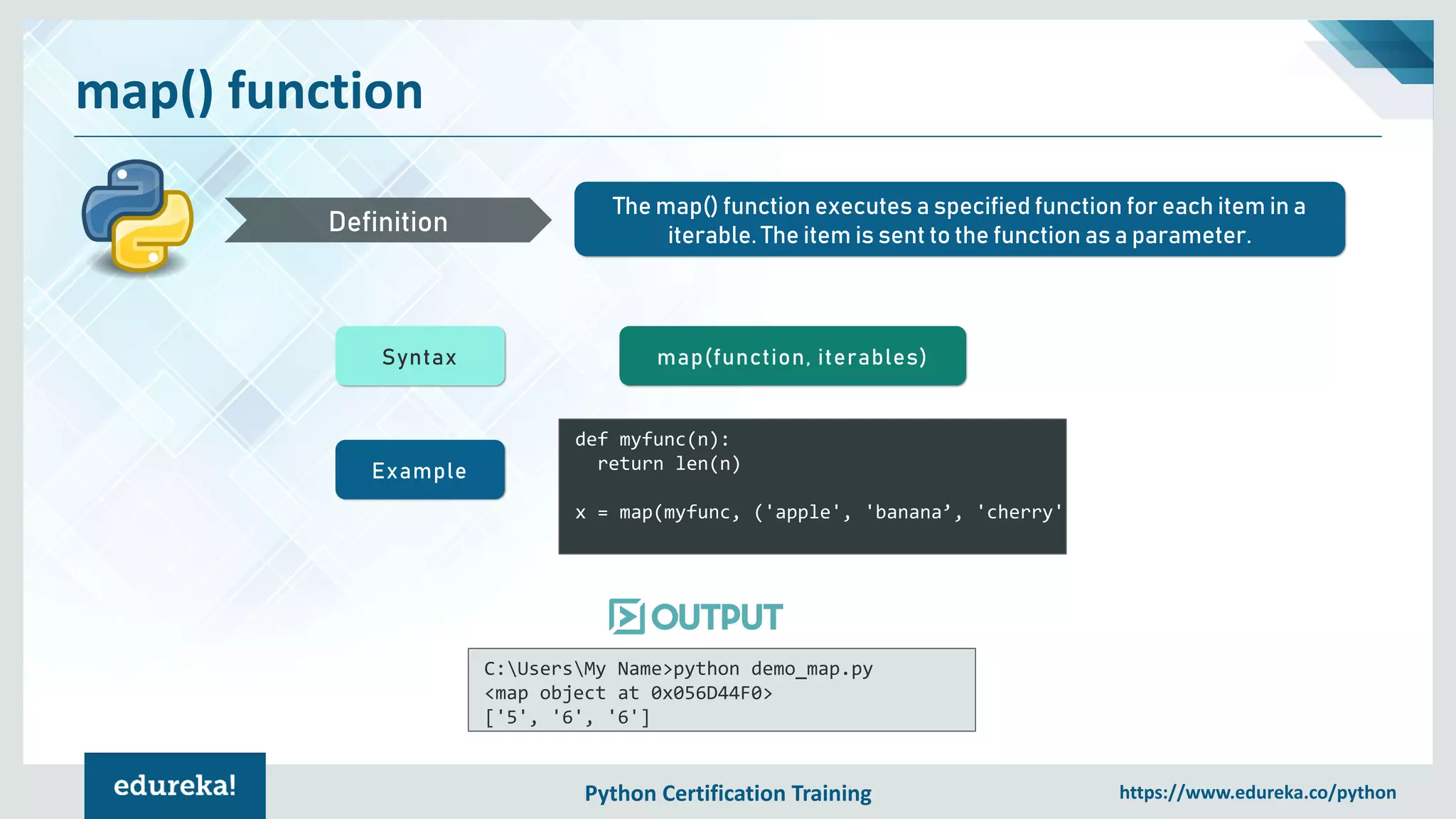 map() function

Definition

The map() function executes a specified function for each item in a iterable. The item is sent to the function as a parameter.

Syntax

map(function, iterables)

Example

def myfunc(n):
  return len(n)

x = map(myfunc, ('apple', 'banana’, 'cherry'

OUTPUT

C:\Users\My Name>python demo_map.py
<map object at 0x056D44F0>
['5', '6', '6']

edureka!

Python Certification Training

https://www.edureka.co/python